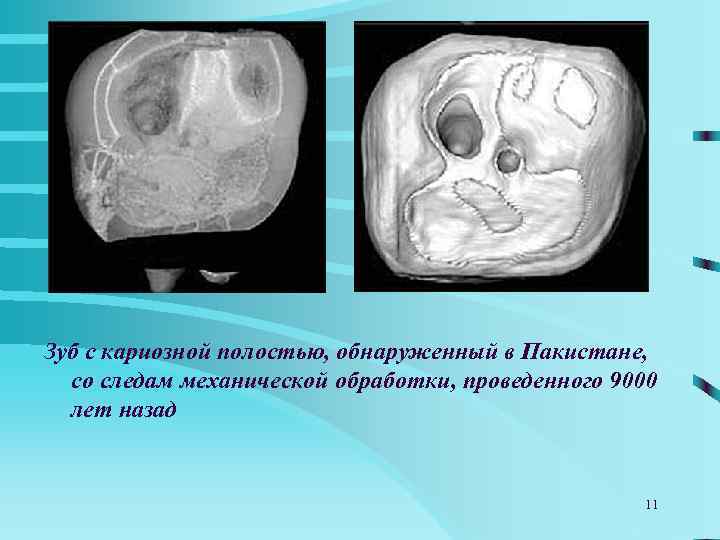 Зуб с кариозной полостью, обнаруженный в Пакистане, со следам механической обработки, проведенного 9000 лет назад

11